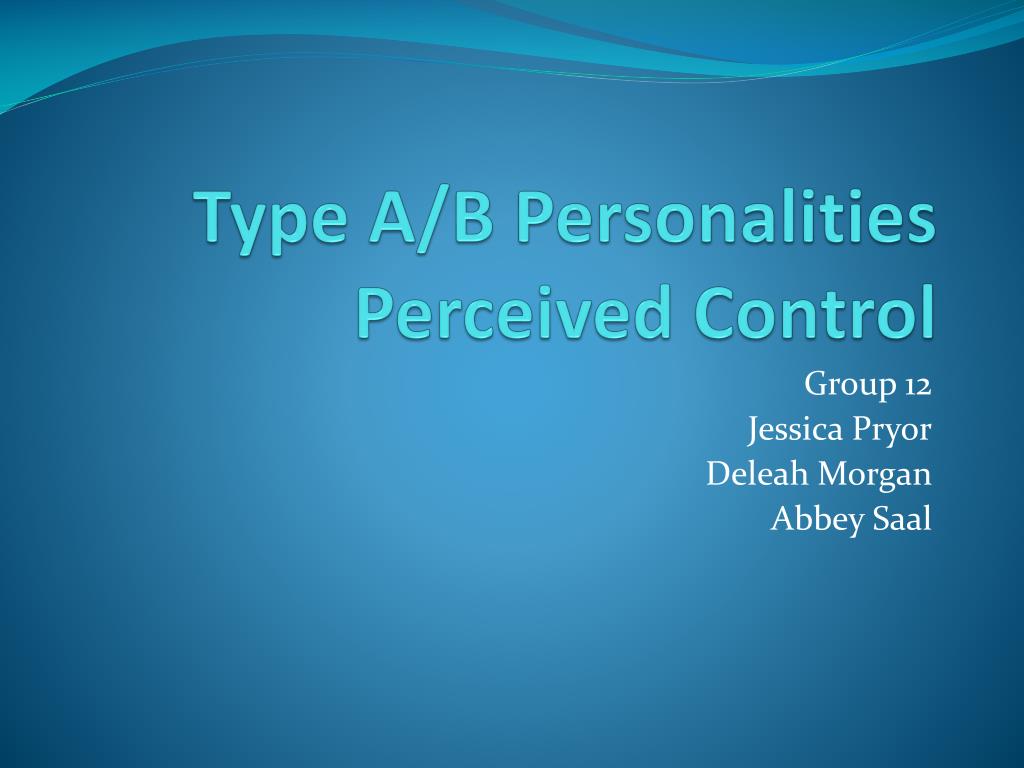 Type A/B Personalities
Perceived Control

Group 12
Jessica Pryor
Deleah Morgan
Abbey Saal